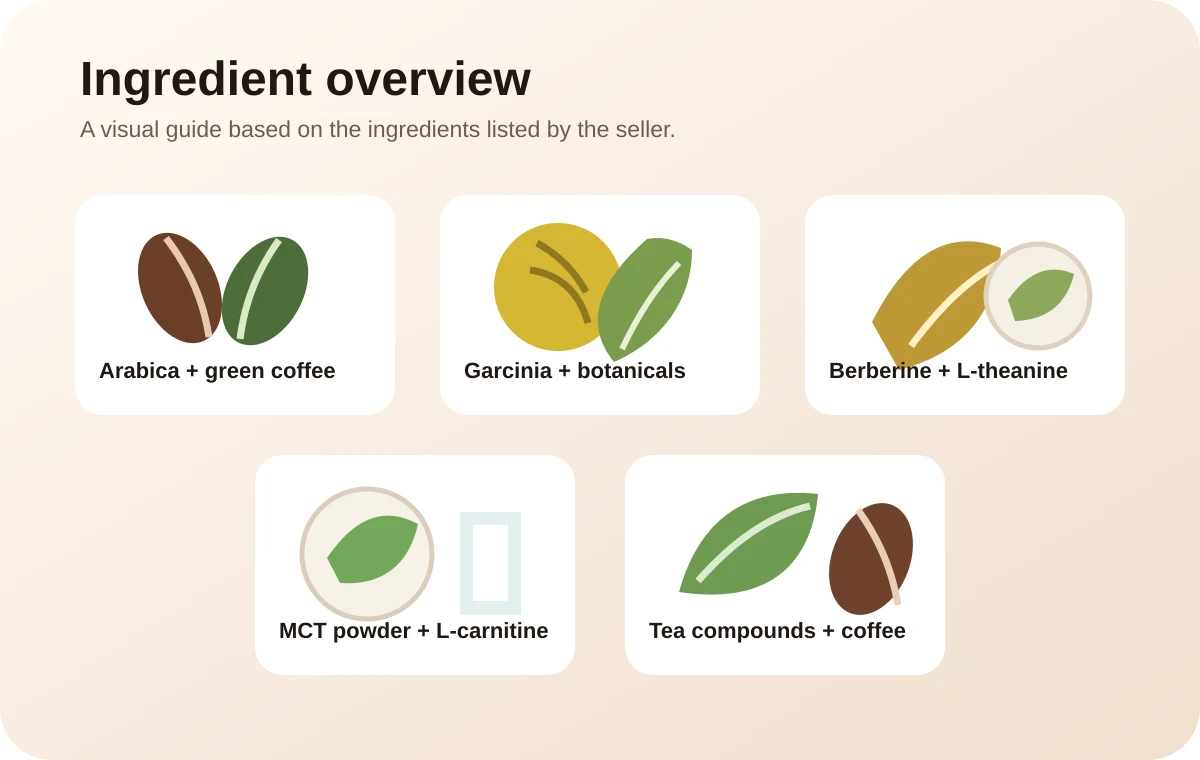 Ingredient overview

A visual guide based on the ingredients listed by the seller.

Arabica + green coffee

Garcinia + botanicals

Berberine + L-theanine

MCT powder + L-carnitine

Tea compounds + coffee